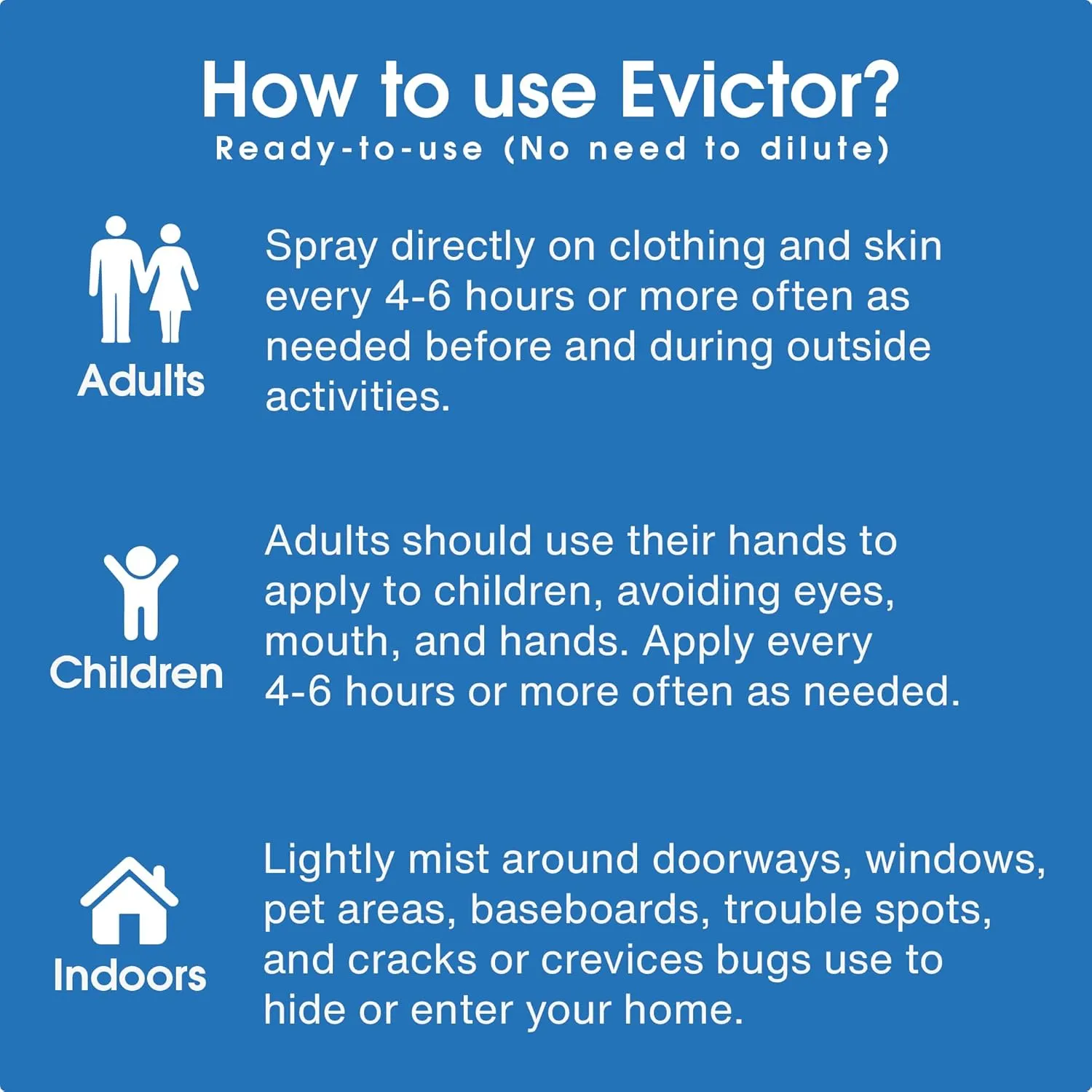 How to use Evictor?
Ready-to-use (No need to dilute)

Adults

Spray directly on clothing and skin every 4-6 hours or more often as needed before and during outside activities.

Children

Adults should use their hands to apply to children, avoiding eyes, mouth, and hands. Apply every 4-6 hours or more often as needed.

Indoors

Lightly mist around doorways, windows, pet areas, baseboards, trouble spots, and cracks or crevices bugs use to hide or enter your home.